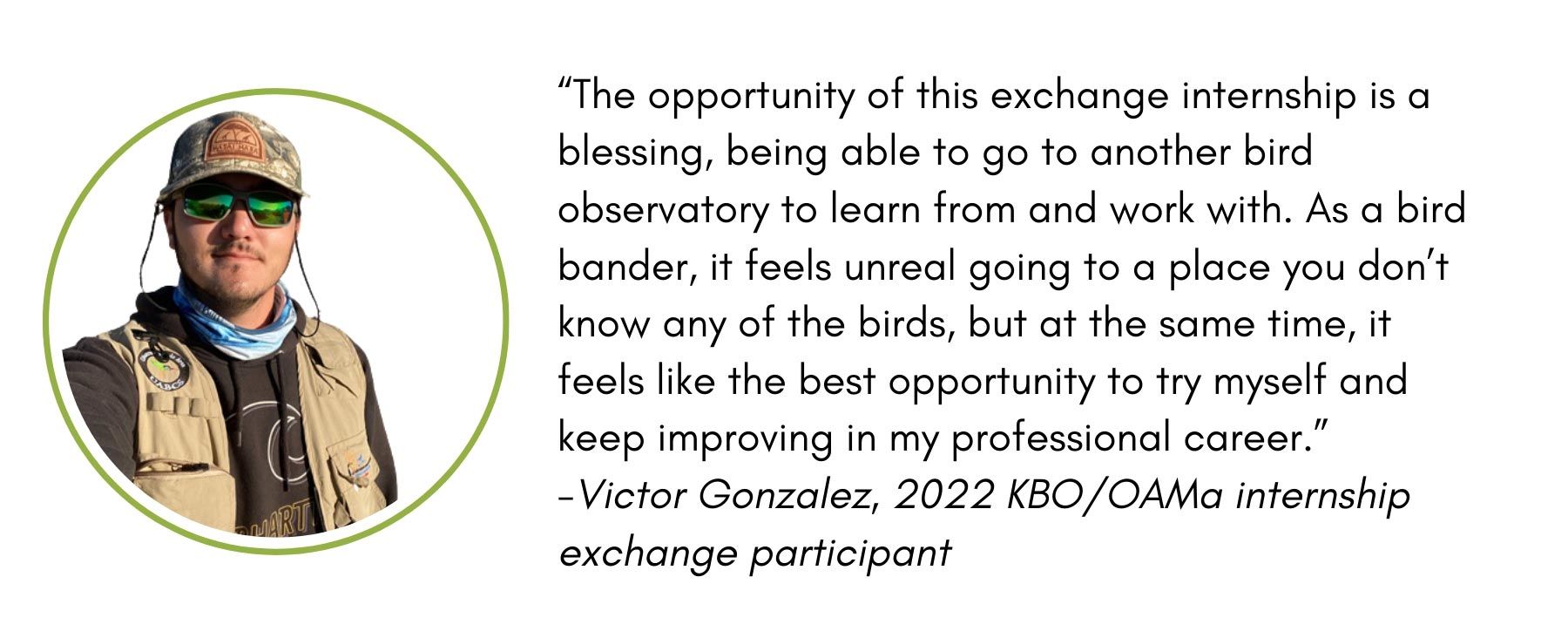 “The opportunity of this exchange internship is a blessing, being able to go to another bird observatory to learn from and work with. As a bird bander, it feels unreal going to a place you don’t know any of the birds, but at the same time, it feels like the best opportunity to try myself and keep improving in my professional career.”
-Victor Gonzalez, 2022 KBO/OAMa internship exchange participant